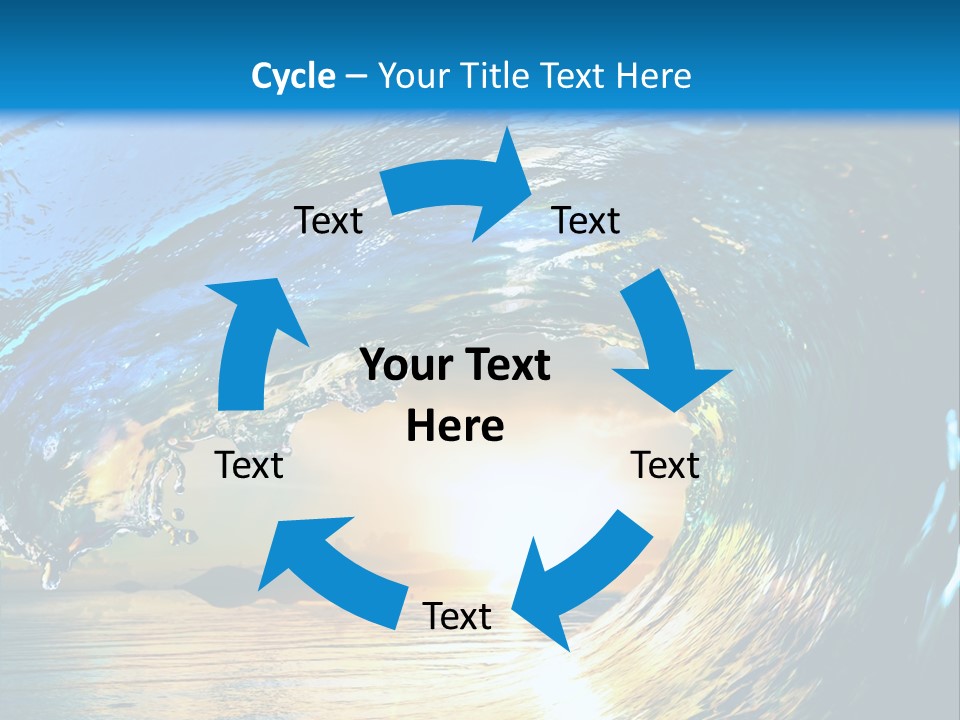 Cycle – Your Title Text Here

Text

Text

Your Text Here

Text

Text

Text